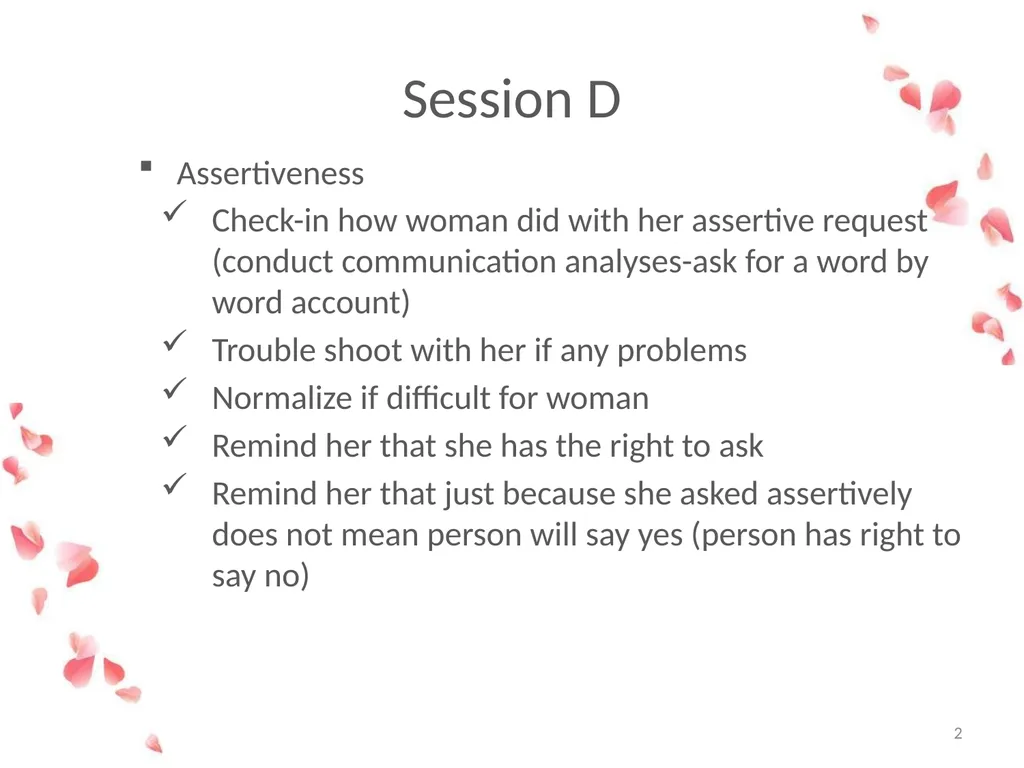 Session D

▪ Assertiveness

✓ Check-in how woman did with her assertive request (conduct communication analyses-ask for a word by word account)

✓ Trouble shoot with her if any problems

✓ Normalize if difficult for woman

✓ Remind her that she has the right to ask

✓ Remind her that just because she asked assertively does not mean person will say yes (person has right to say no)

2